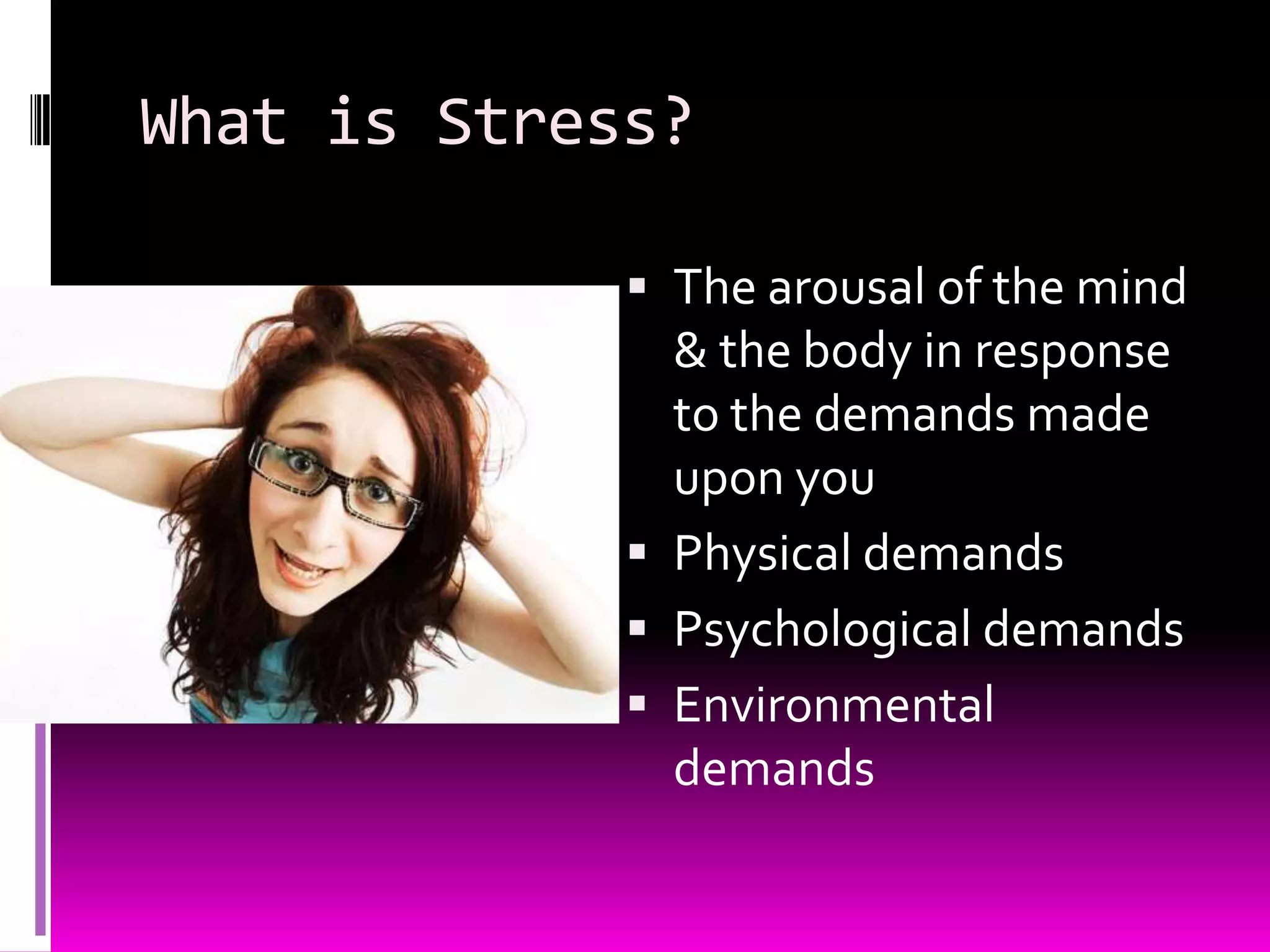 What is Stress?

▪ The arousal of the mind & the body in response to the demands made upon you
▪ Physical demands
▪ Psychological demands
▪ Environmental demands